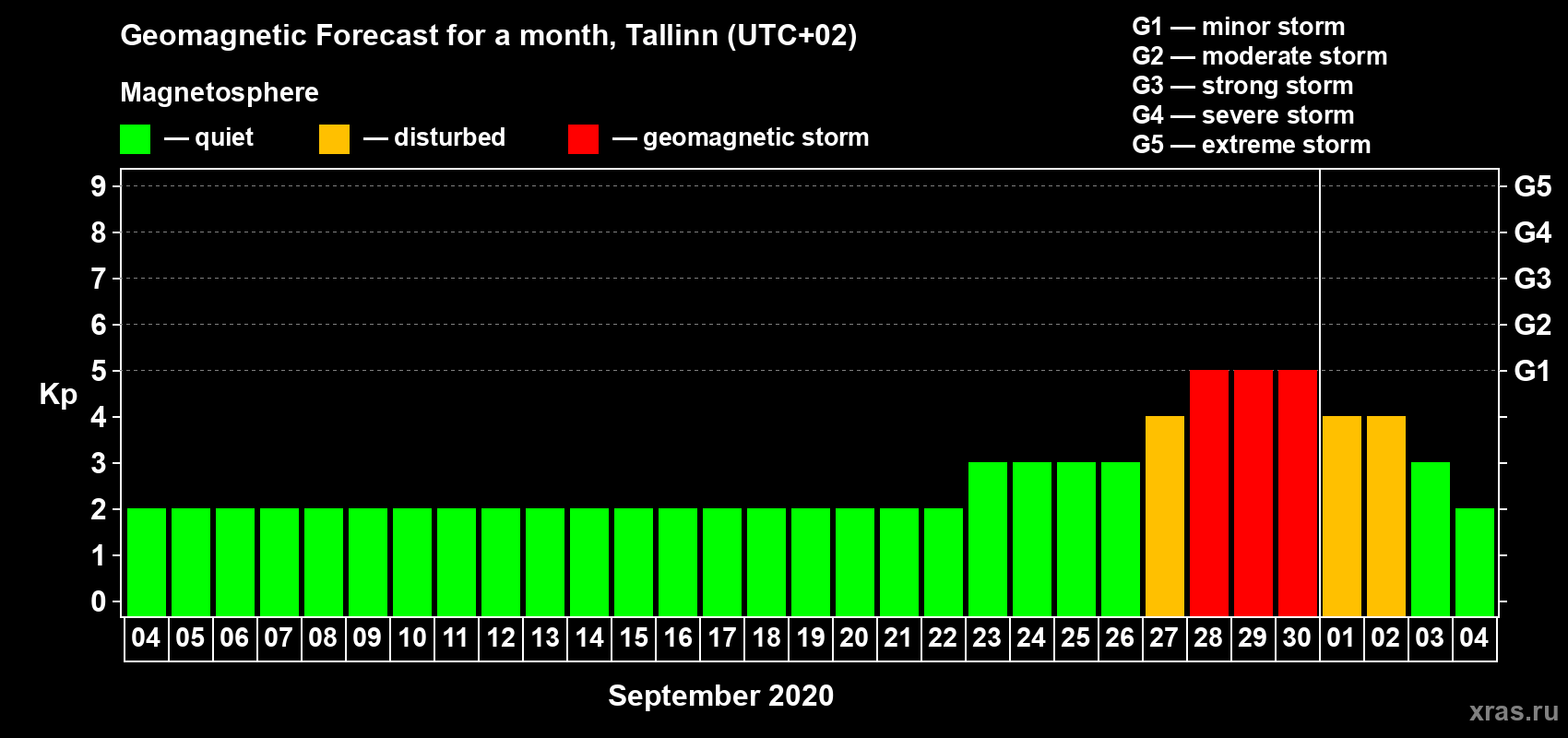 Geomagnetic Forecast for a month, Tallinn (UTC+02)

Magnetosphere

— quiet — disturbed — geomagnetic storm

G1 — minor storm
G2 — moderate storm
G3 — strong storm
G4 — severe storm
G5 — extreme storm

Kp

9 8 7 6 5 4 3 2 1 0

G5 G4 G3 G2 G1

04 05 06 07 08 09 10 11 12 13 14 15 16 17 18 19 20 21 22 23 24 25 26 27 28 29 30 01 02 03 04

September 2020

xras.ru